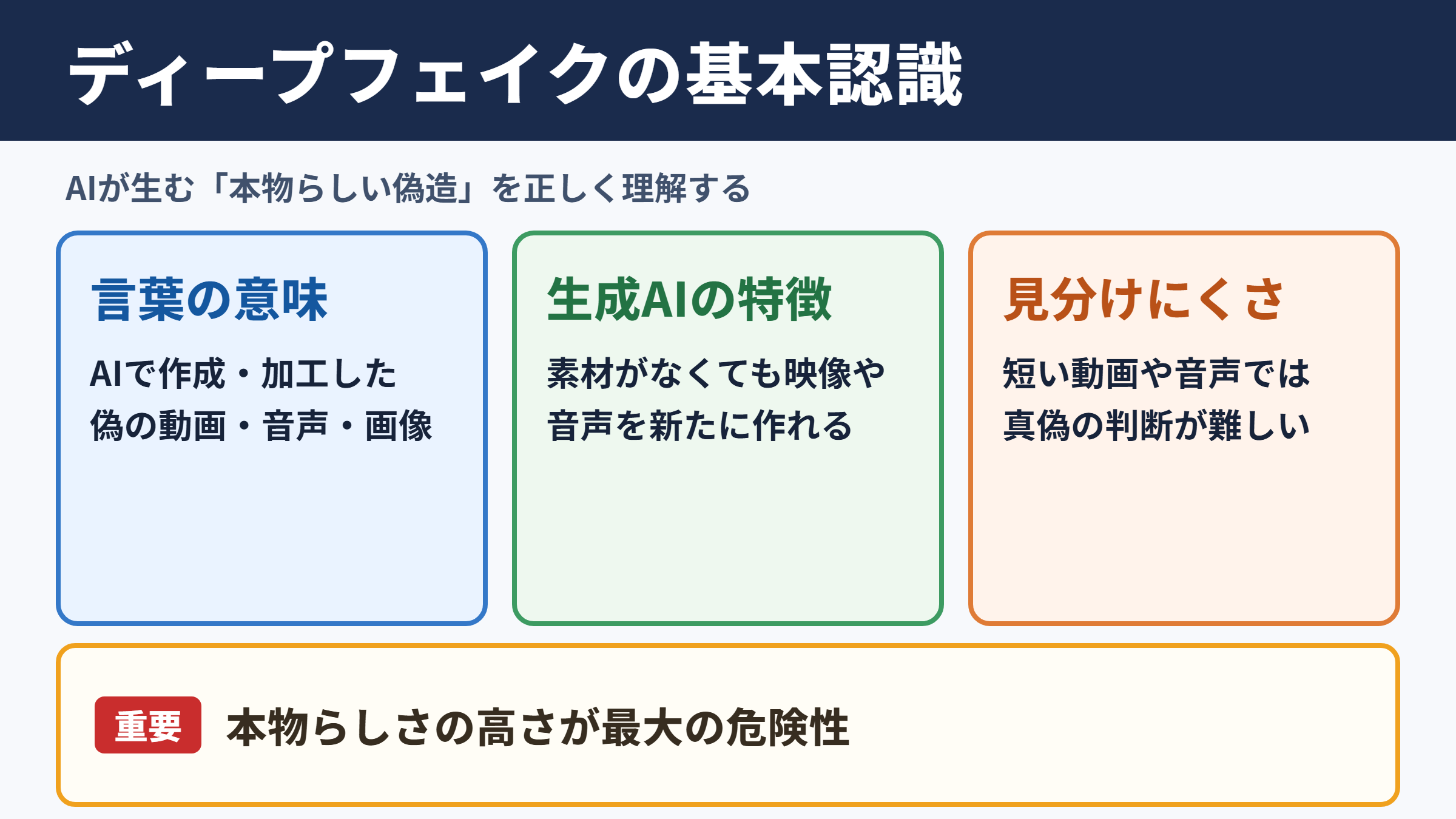 ディープフェイクの基本認識

AIが生む「本物らしい偽造」を正しく理解する

言葉の意味

AIで作成・加工した偽の動画・音声・画像

生成AIの特徴

素材がなくても映像や音声を新たに作れる

見分けにくさ

短い動画や音声では真偽の判断が難しい

重要 本物らしさの高さが最大の危険性